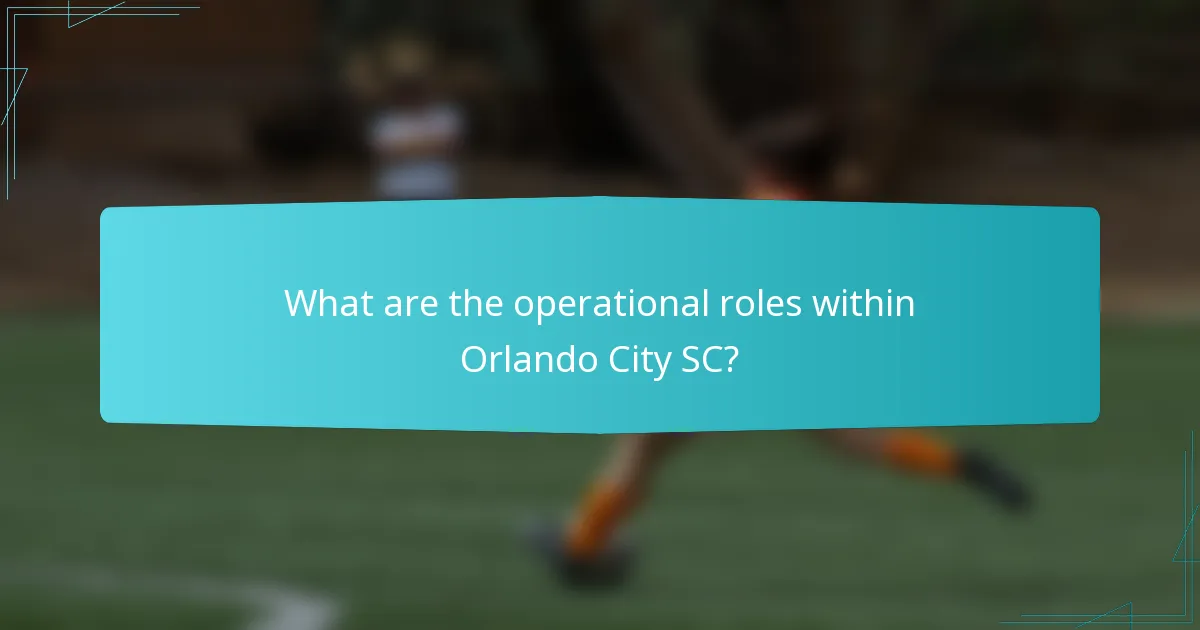 What are the operational roles within Orlando City SC?